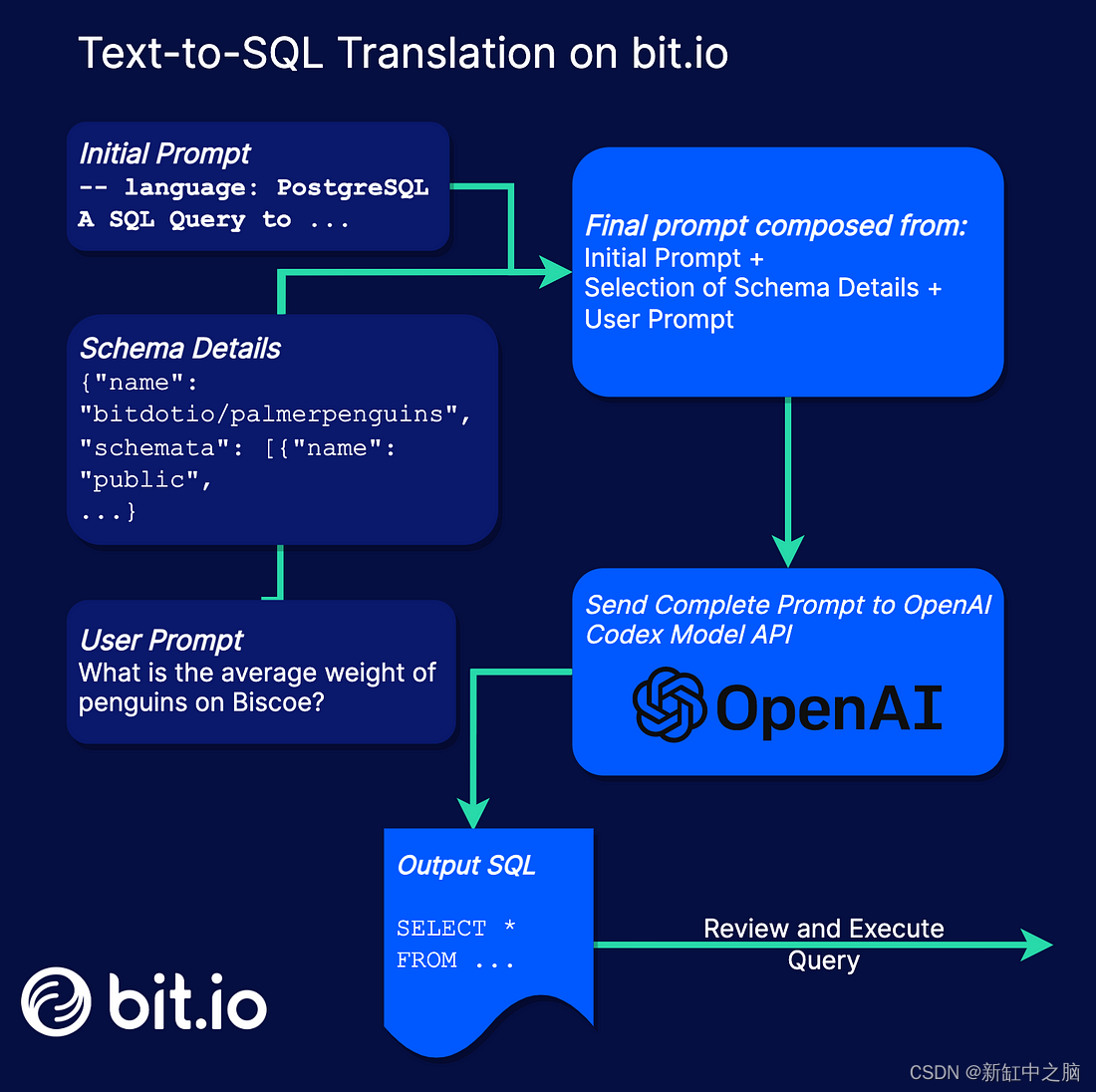 Text-to-SQL Translation on bit.io

Initial Prompt
-- language: PostgreSQL
A SQL Query to ...

Schema Details
{"name":
"bitdotio/palmerpenguins",
"schemata": [{"name":
"public",
...}

User Prompt
What is the average weight of penguins on Biscoe?

Final prompt composed from:
Initial Prompt +
Selection of Schema Details +
User Prompt

Send Complete Prompt to OpenAI Codex Model API

OpenAI

Output SQL

SELECT *
FROM ...

Review and Execute Query

bit.io

CSDN @新缸中之脑